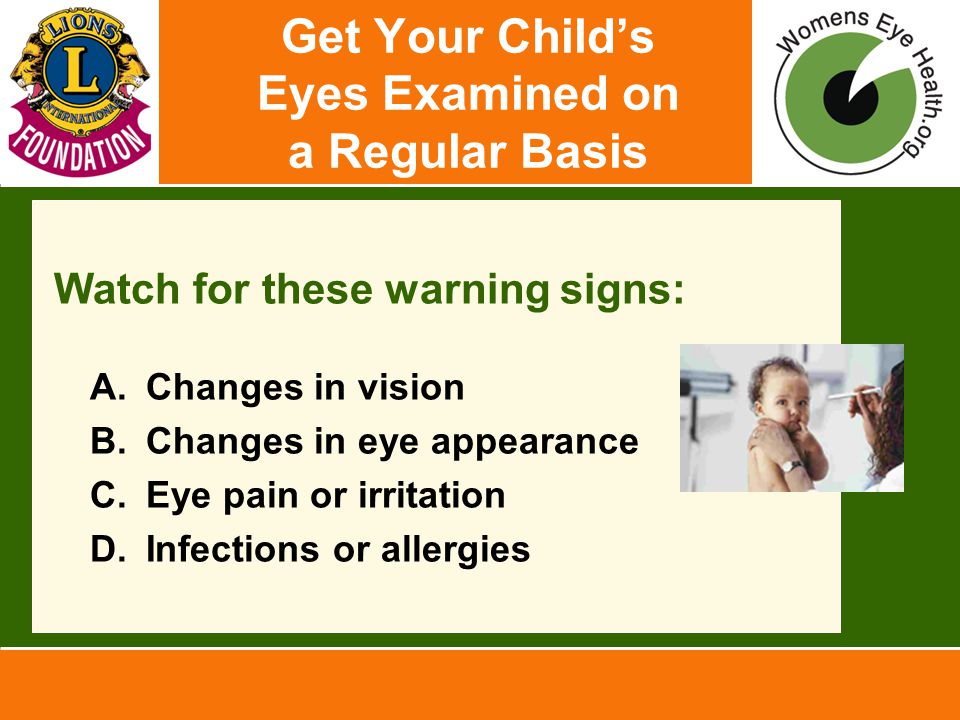 LIONS
L
INTERNATIONAL
FOUNDATION

Get Your Child's Eyes Examined on a Regular Basis

Womens Eye Health.org

Watch for these warning signs:

A. Changes in vision
B. Changes in eye appearance
C. Eye pain or irritation
D. Infections or allergies